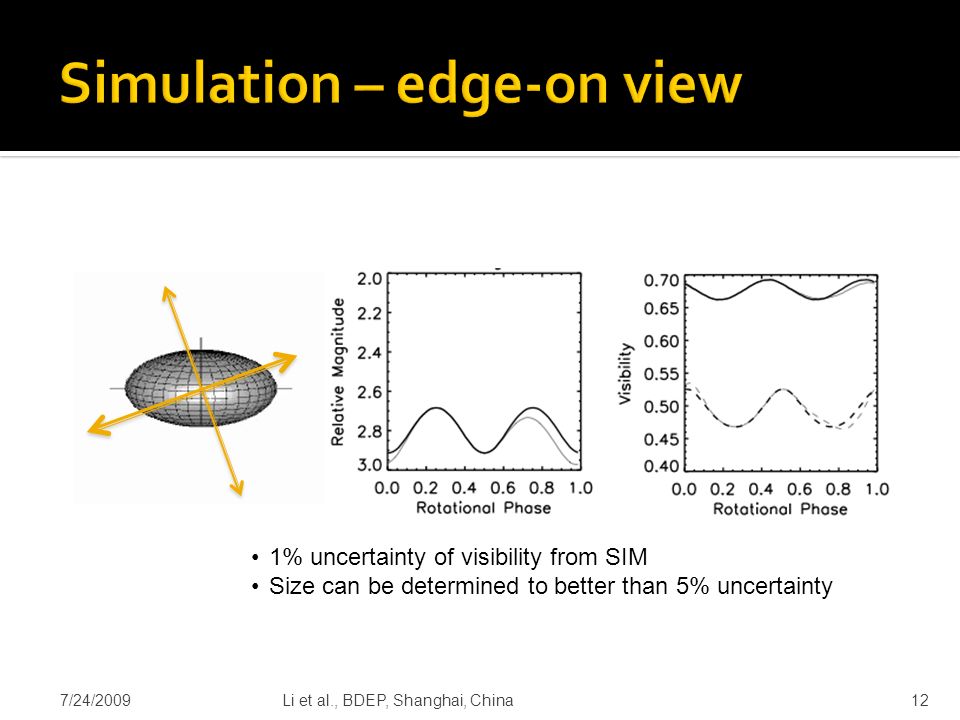 Simulation – edge-on view

Relative Magnitude

2.0
2.2
2.4
2.6
2.8
3.0

0.0 0.2 0.4 0.6 0.8 1.0
Rotational Phase

Visibility

0.70
0.65
0.60
0.55
0.50
0.45
0.40

0.0 0.2 0.4 0.6 0.8 1.0
Rotational Phase

• 1% uncertainty of visibility from SIM
• Size can be determined to better than 5% uncertainty

7/24/2009

Li et al., BDEP, Shanghai, China

12